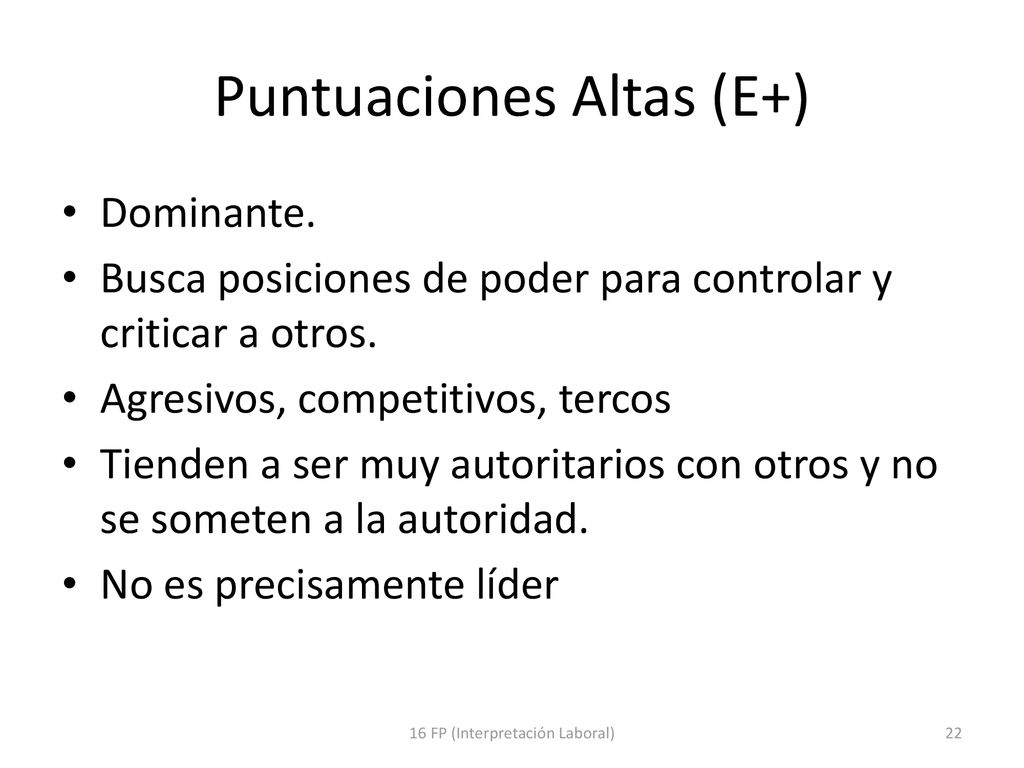 Puntuaciones Altas (E+)

• Dominante.
• Busca posiciones de poder para controlar y criticar a otros.
• Agresivos, competitivos, tercos
• Tienden a ser muy autoritarios con otros y no se someten a la autoridad.
• No es precisamente líder

16 FP (Interpretación Laboral)

22